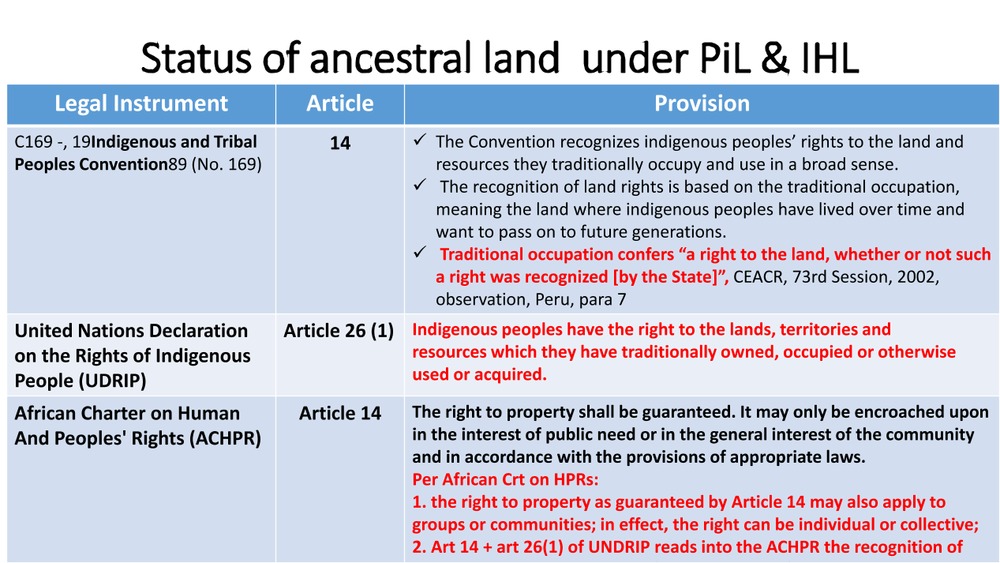 Status of ancestral land under PiL & IHL

| Legal Instrument | Article | Provision |
|---|---|---|
| C169 -, 19Indigenous and Tribal Peoples Convention89 (No. 169) | 14 | ✓ The Convention recognizes indigenous peoples' rights to the land and resources they traditionally occupy and use in a broad sense. ✓ The recognition of land rights is based on the traditional occupation, meaning the land where indigenous peoples have lived over time and want to pass on to future generations. ✓ Traditional occupation confers "a right to the land, whether or not such a right was recognized [by the State]", CEACR, 73rd Session, 2002, observation, Peru, para 7 |
| United Nations Declaration on the Rights of Indigenous People (UDRIP) | Article 26 (1) | Indigenous peoples have the right to the lands, territories and resources which they have traditionally owned, occupied or otherwise used or acquired. |
| African Charter on Human And Peoples' Rights (ACHPR) | Article 14 | The right to property shall be guaranteed. It may only be encroached upon in the interest of public need or in the general interest of the community and in accordance with the provisions of appropriate laws. Per African Crt on HPRs: 1. the right to property as guaranteed by Article 14 may also apply to groups or communities; in effect, the right can be individual or collective; 2. Art 14 + art 26(1) of UNDRIP reads into the ACHPR the recognition of |